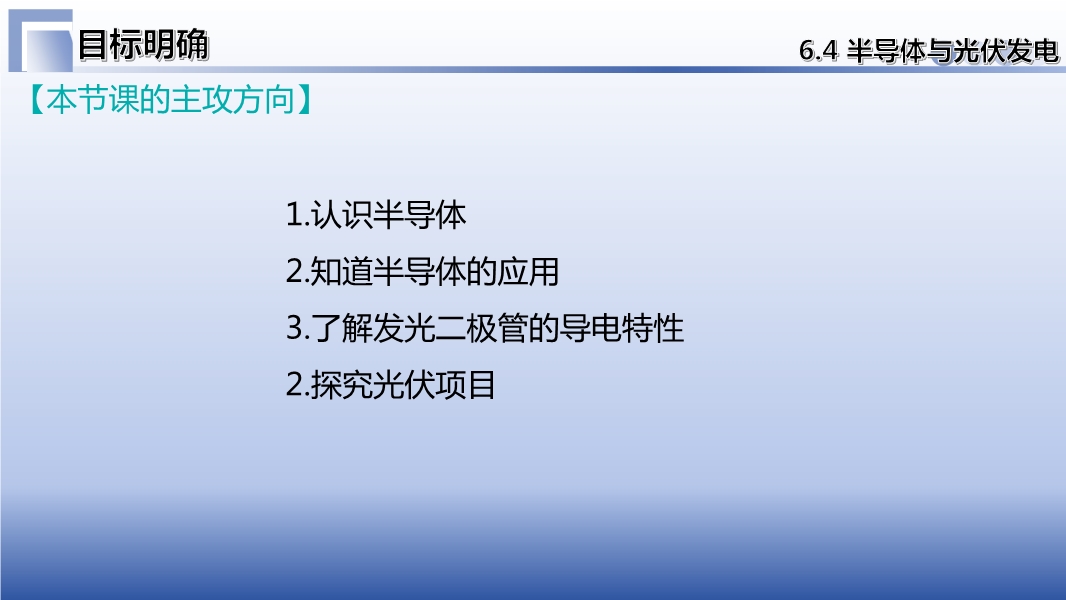 目标明确

6.4 半导体与光伏发电

【本节课的主攻方向】

1.认识半导体

2.知道半导体的应用

3.了解发光二极管的导电特性

2.探究光伏项目